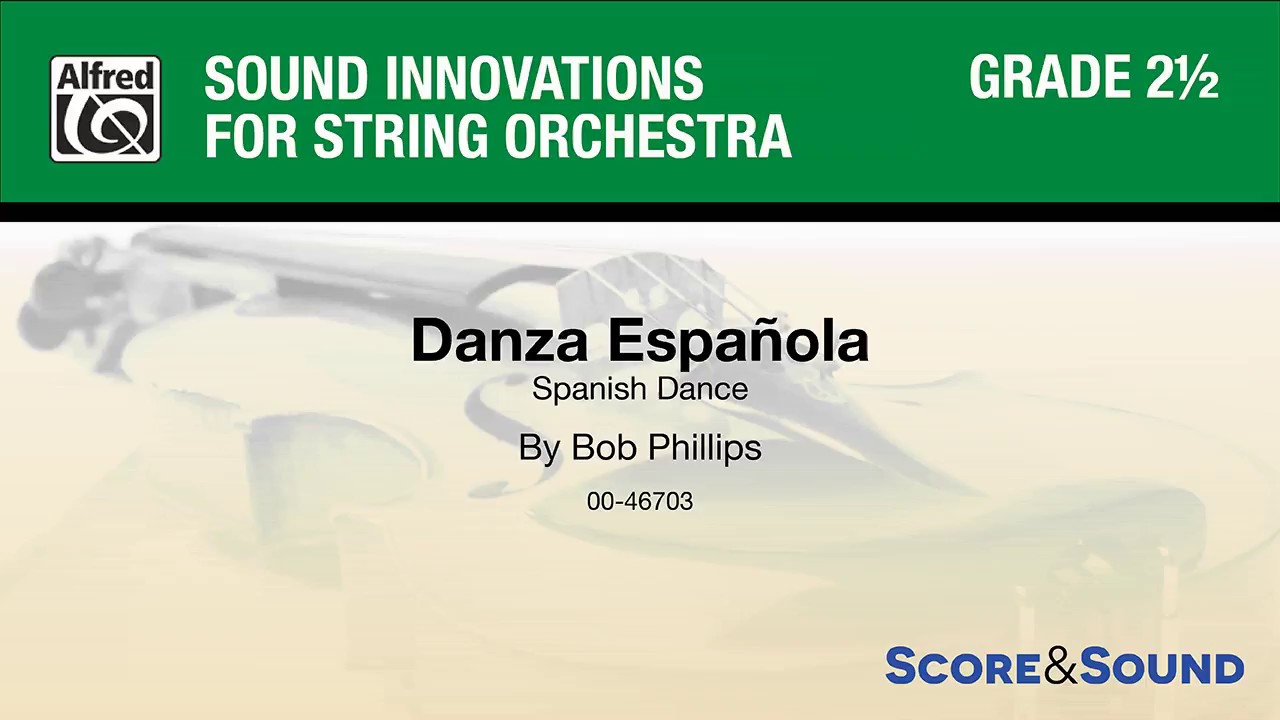 Alfred

SOUND INNOVATIONS
FOR STRING ORCHESTRA

GRADE 2½

Danza Española
Spanish Dance

By Bob Phillips

00-46703

SCORE&SOUND